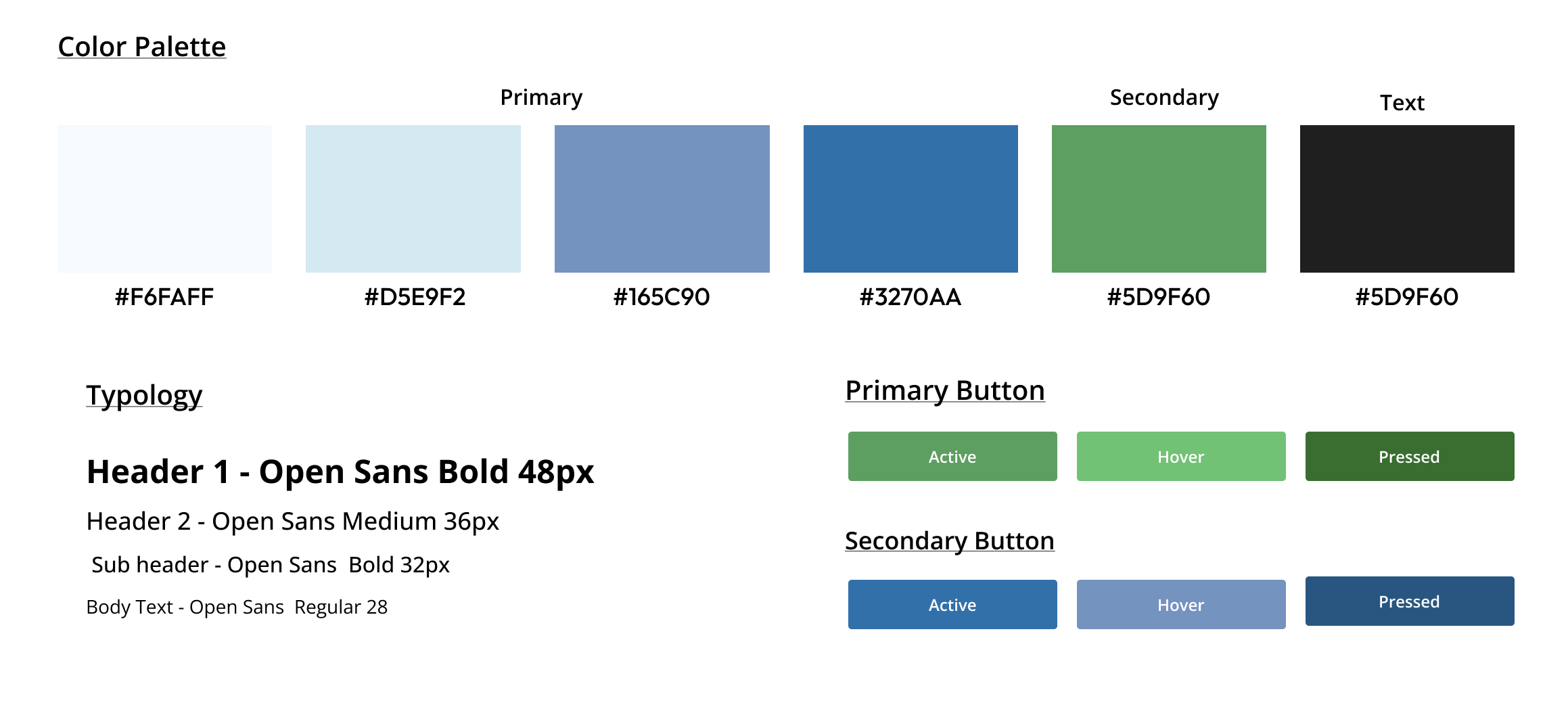 Color Palette

Primary

Secondary

Text

#F6FAFF

#D5E9F2

#165C90

#3270AA

#5D9F60

#5D9F60

Typology

Header 1 - Open Sans Bold 48px

Header 2 - Open Sans Medium 36px

Sub header - Open Sans Bold 32px

Body Text - Open Sans Regular 28

Primary Button

Active

Hover

Pressed

Secondary Button

Active

Hover

Pressed